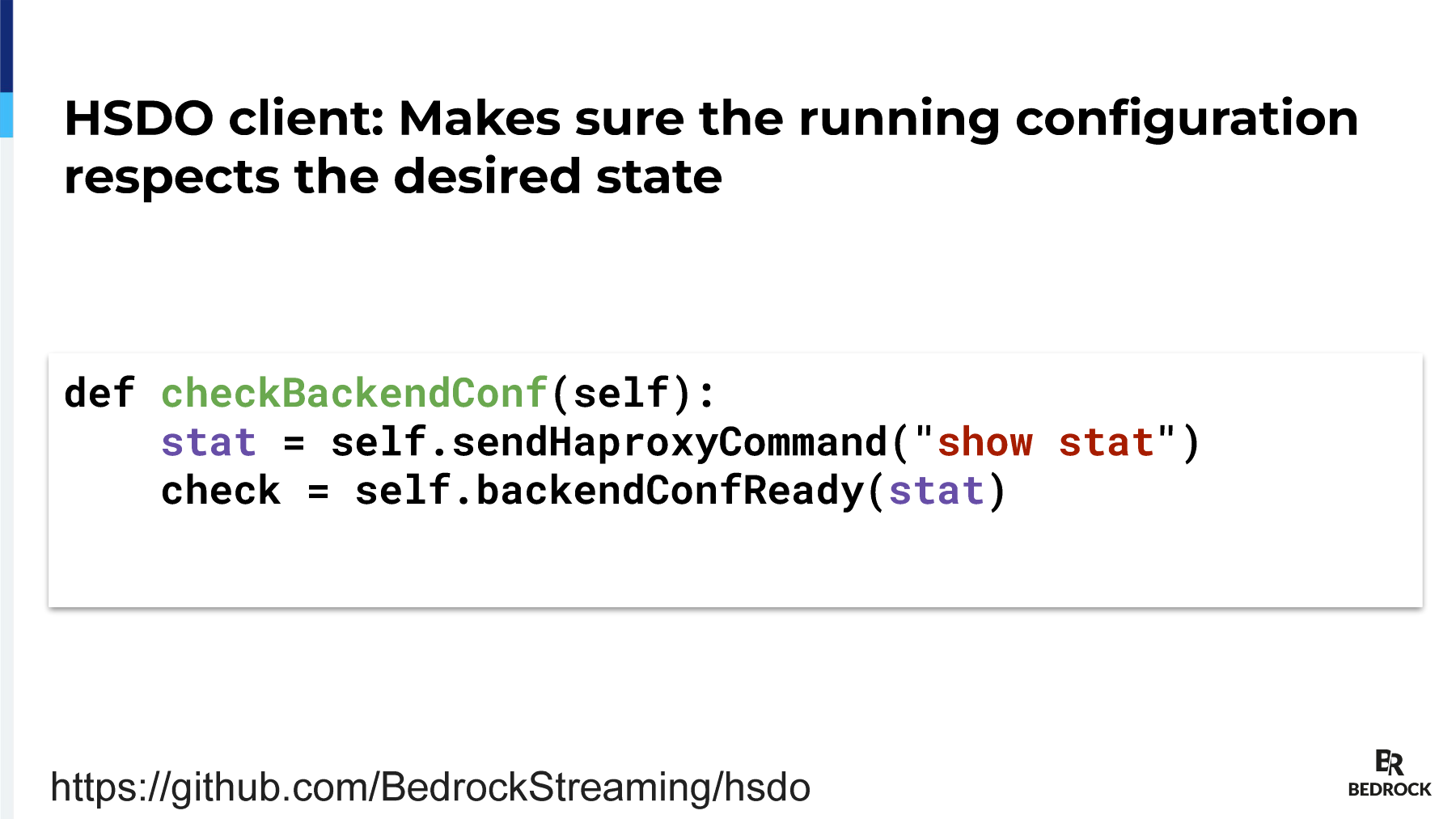 HSDO client: Makes sure the running configuration respects the desired state

def checkBackendConf(self):
    stat = self.sendHaproxyCommand("show stat")
    check = self.backendConfReady(stat)

https://github.com/BedrockStreaming/hsdo

BR
BEDROCK